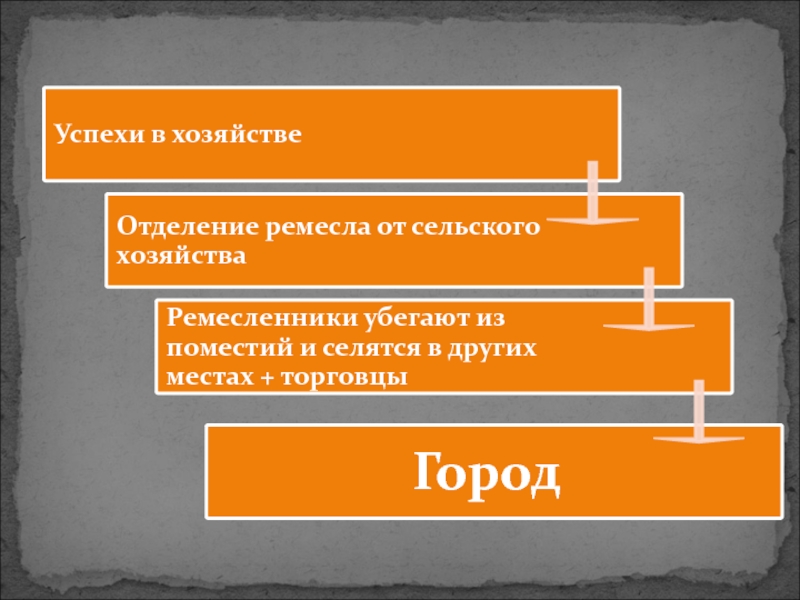 Успехи в хозяйстве

Отделение ремесла от сельского хозяйства

Ремесленники убегают из поместий и селятся в других местах + торговцы

Город